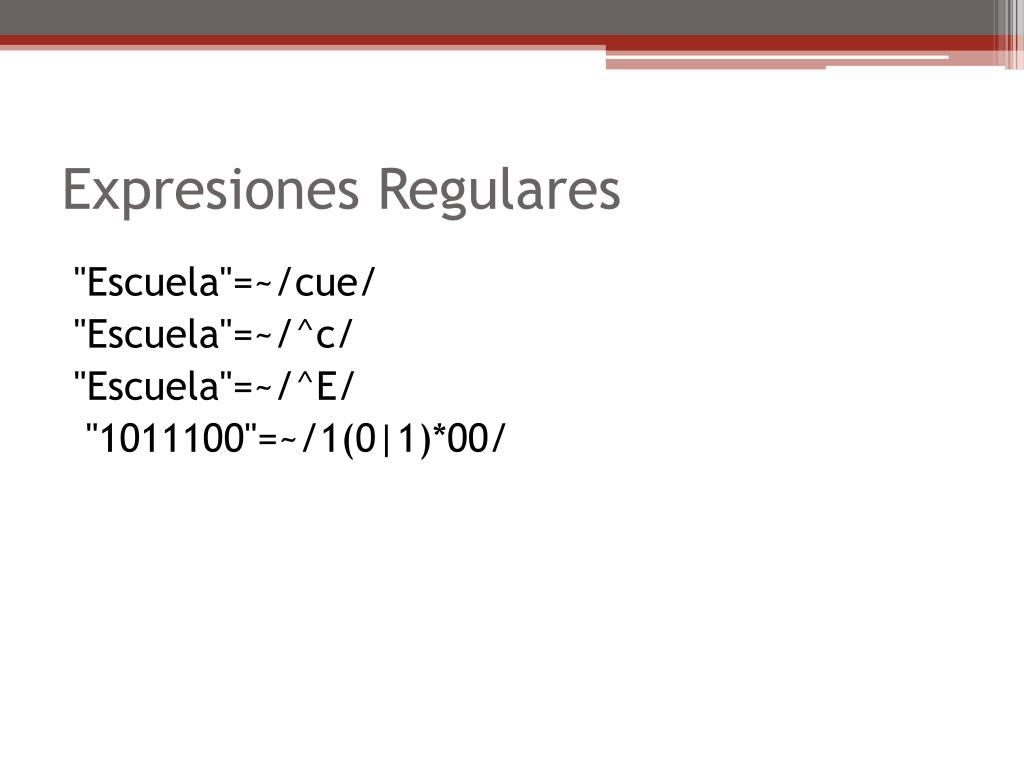 Expresiones Regulares

"Escuela"=~/cue/
"Escuela"=~/^c/
"Escuela"=~/^E/
"1011100"=~/1(0|1)*00/